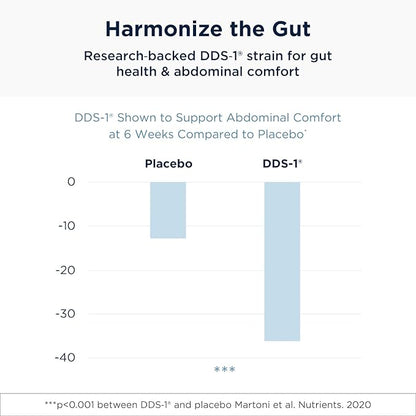 Harmonize the Gut

Research-backed DDS-1® strain for gut health & abdominal comfort

DDS-1® Shown to Support Abdominal Comfort at 6 Weeks Compared to Placebo*

Placebo

DDS-1®

0

-10

-20

-30

-40

***

***p<0.001 between DDS-1® and placebo Martoni et al. Nutrients. 2020